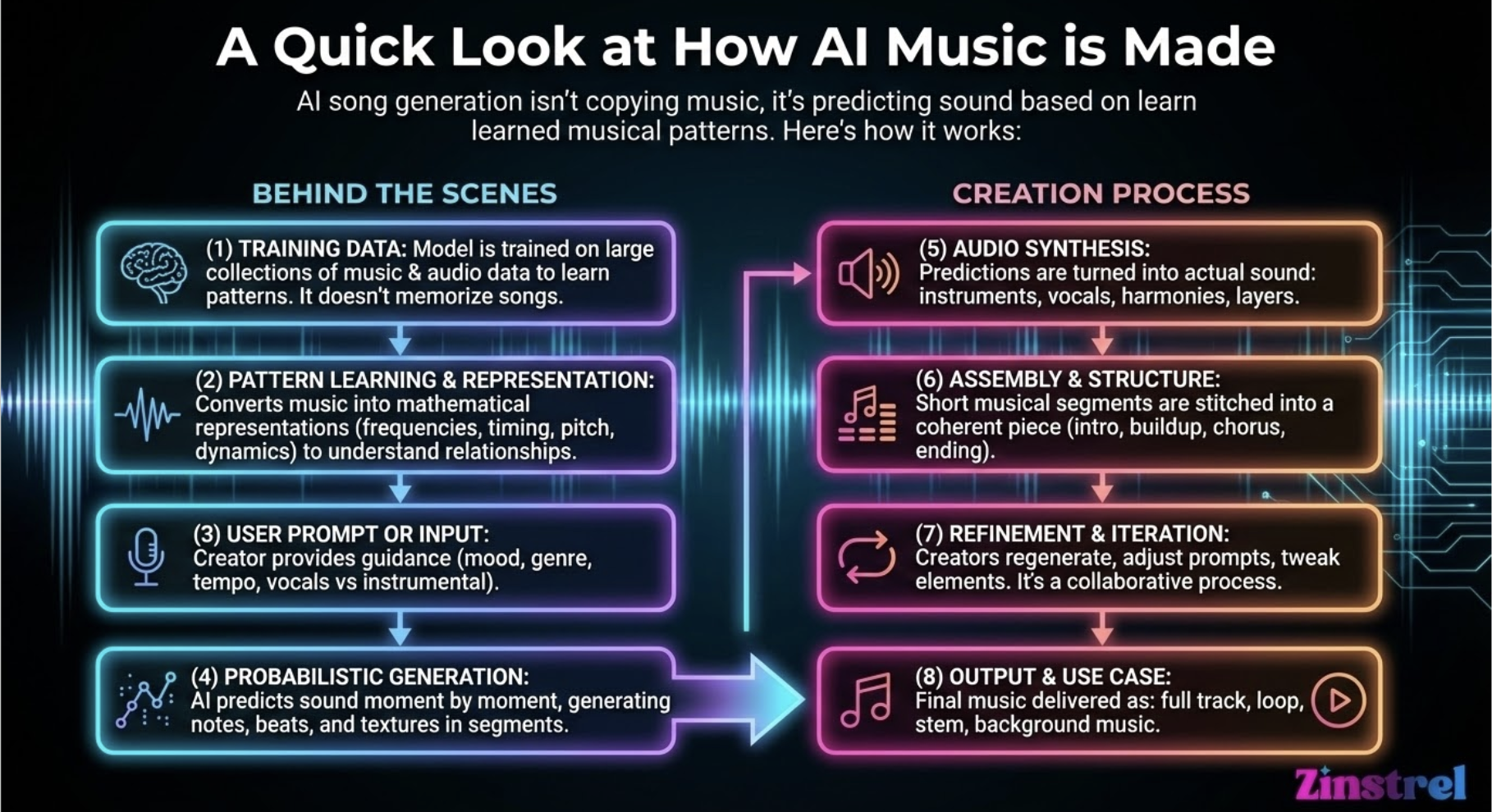 A Quick Look at How AI Music is Made

AI song generation isn't copying music, it's predicting sound based on learn learned musical patterns. Here's how it works:

BEHIND THE SCENES

(1) TRAINING DATA: Model is trained on large collections of music & audio data to learn patterns. It doesn't memorize songs.

(2) PATTERN LEARNING & REPRESENTATION: Converts music into mathematical representations (frequencies, timing, pitch, dynamics) to understand relationships.

(3) USER PROMPT OR INPUT: Creator provides guidance (mood, genre, tempo, vocals vs instrumental).

(4) PROBABILISTIC GENERATION: AI predicts sound moment by moment, generating notes, beats, and textures in segments.

CREATION PROCESS

(5) AUDIO SYNTHESIS: Predictions are turned into actual sound: instruments, vocals, harmonies, layers.

(6) ASSEMBLY & STRUCTURE: Short musical segments are stitched into a coherent piece (intro, buildup, chorus, ending).

(7) REFINEMENT & ITERATION: Creators regenerate, adjust prompts, tweak elements. It's a collaborative process.

(8) OUTPUT & USE CASE: Final music delivered as: full track, loop, stem, background music.

Zinstrel